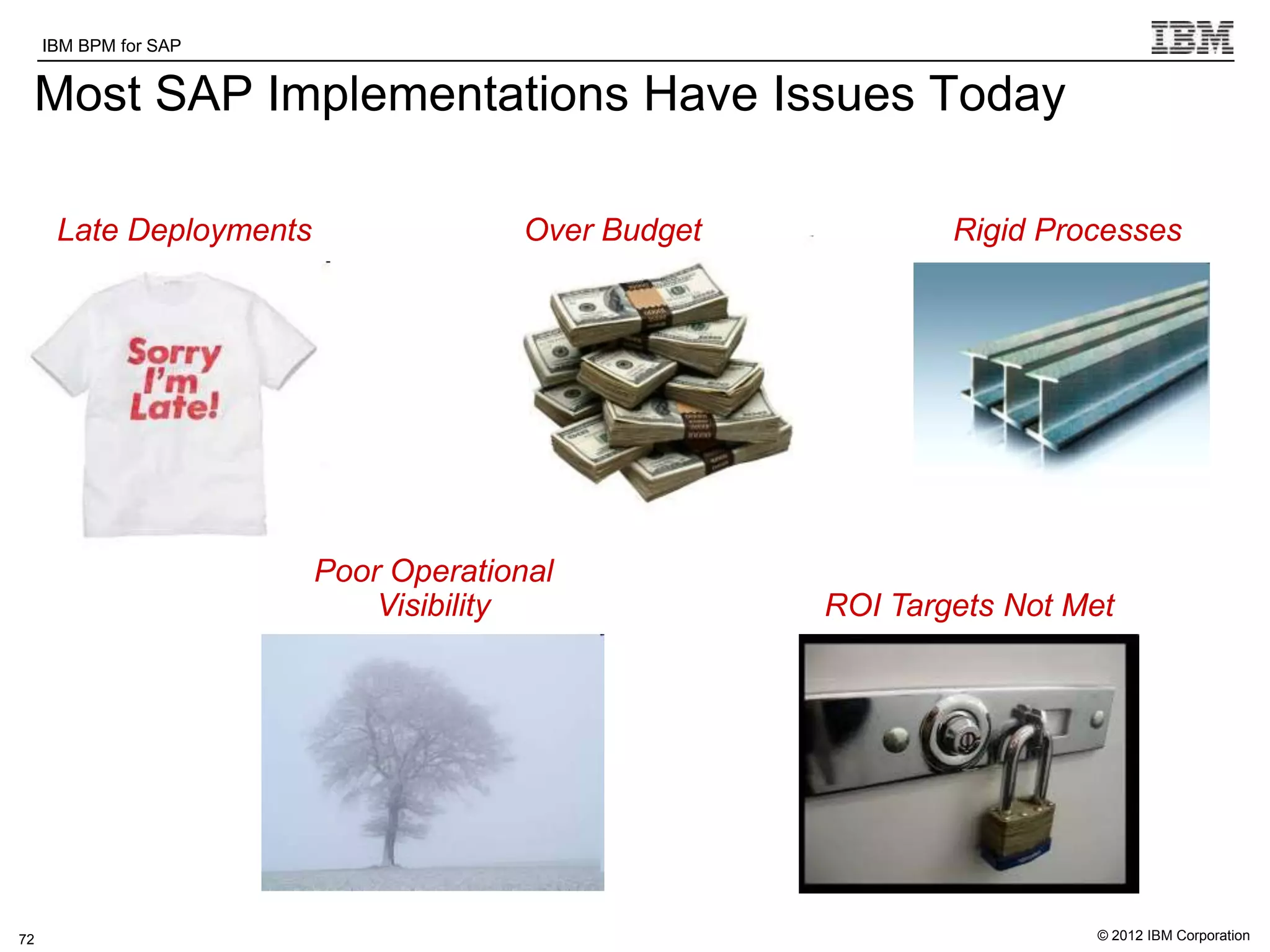 IBM BPM for SAP

IBM

Most SAP Implementations Have Issues Today

Late Deployments

Sorry I'm Late!

Over Budget

Rigid Processes

Poor Operational Visibility

ROI Targets Not Met

72

© 2012 IBM Corporation